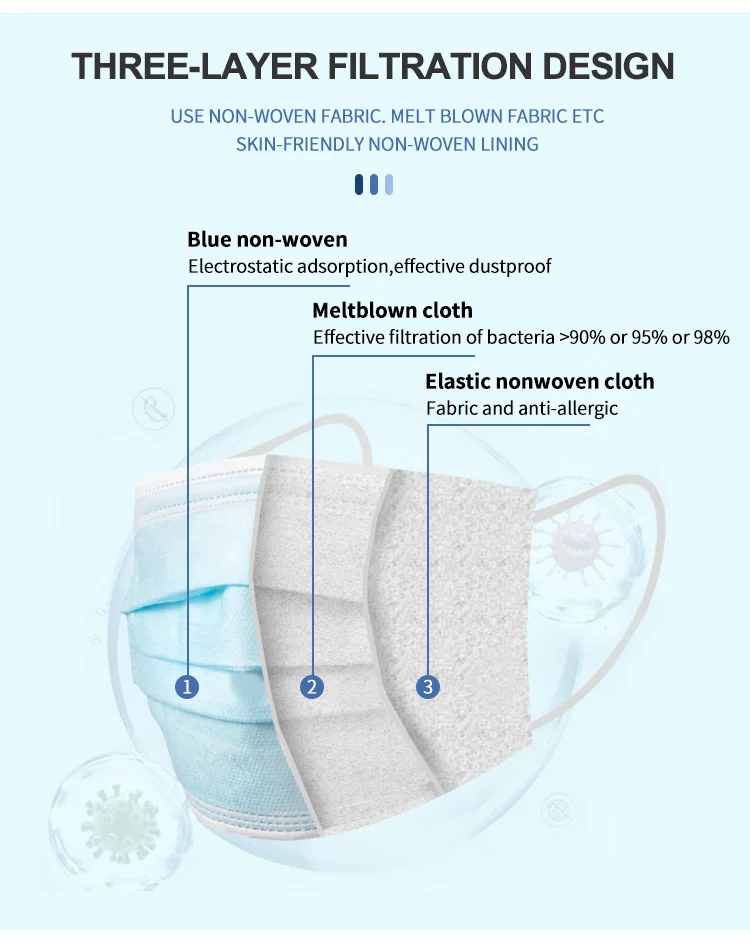 THREE-LAYER FILTRATION DESIGN

USE NON-WOVEN FABRIC. MELT BLOWN FABRIC ETC
SKIN-FRIENDLY NON-WOVEN LINING

Blue non-woven
Electrostatic adsorption,effective dustproof

Meltblown cloth
Effective filtration of bacteria >90% or 95% or 98%

Elastic nonwoven cloth
Fabric and anti-allergic

1

2

3